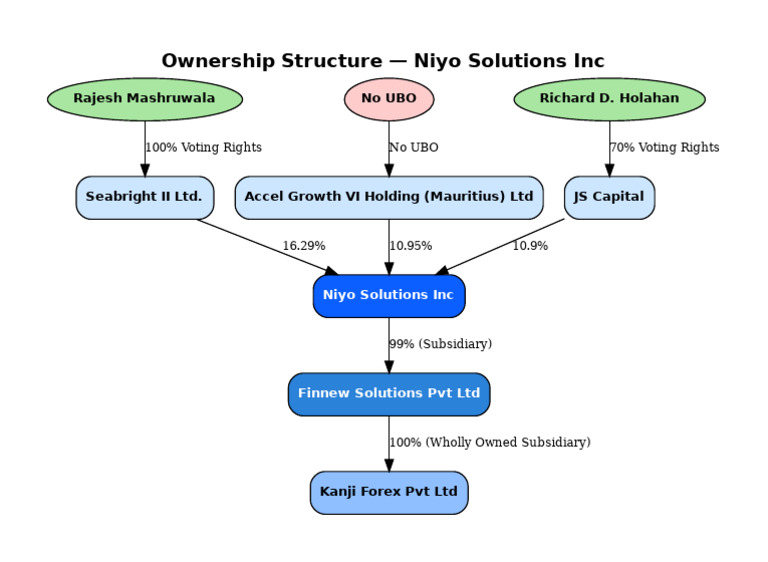 Ownership Structure — Niyo Solutions Inc

Rajesh Mashruwala

No UBO

Richard D. Holahan

100% Voting Rights

No UBO

70% Voting Rights

Seabright II Ltd.

Accel Growth VI Holding (Mauritius) Ltd

JS Capital

16.29%

10.95%

10.9%

Niyo Solutions Inc

99% (Subsidiary)

Finnew Solutions Pvt Ltd

100% (Wholly Owned Subsidiary)

Kanji Forex Pvt Ltd